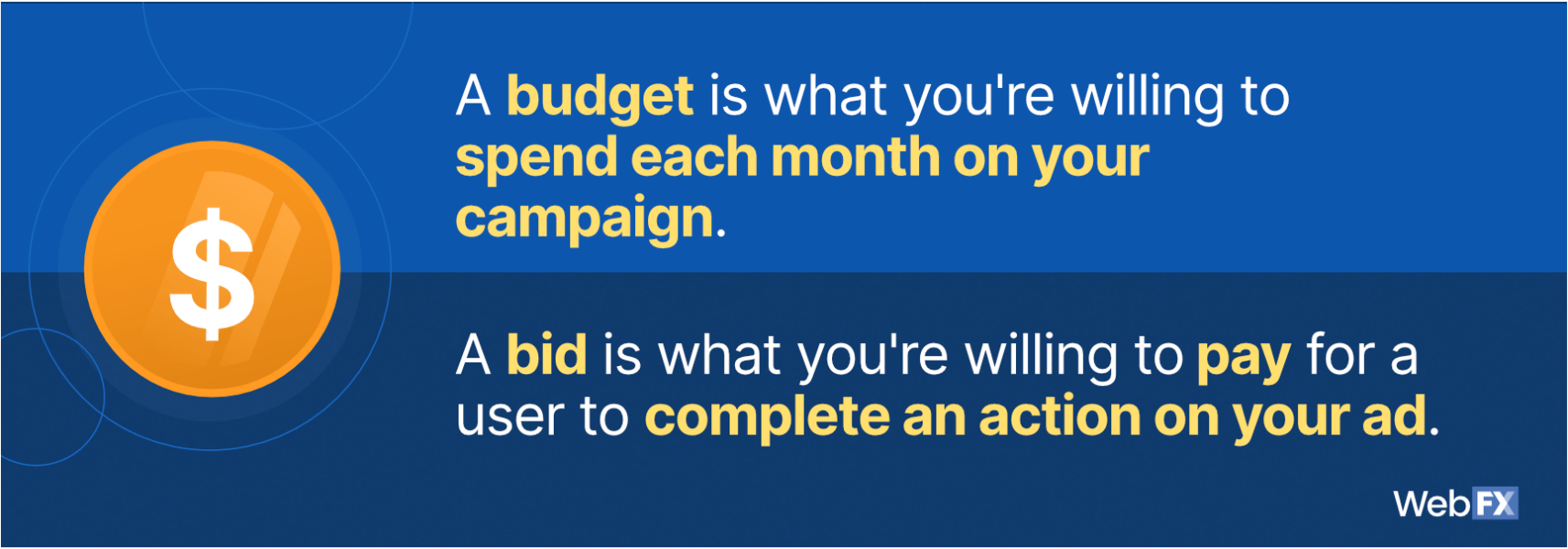 $

A budget is what you're willing to spend each month on your campaign.

A bid is what you're willing to pay for a user to complete an action on your ad.

WebFX